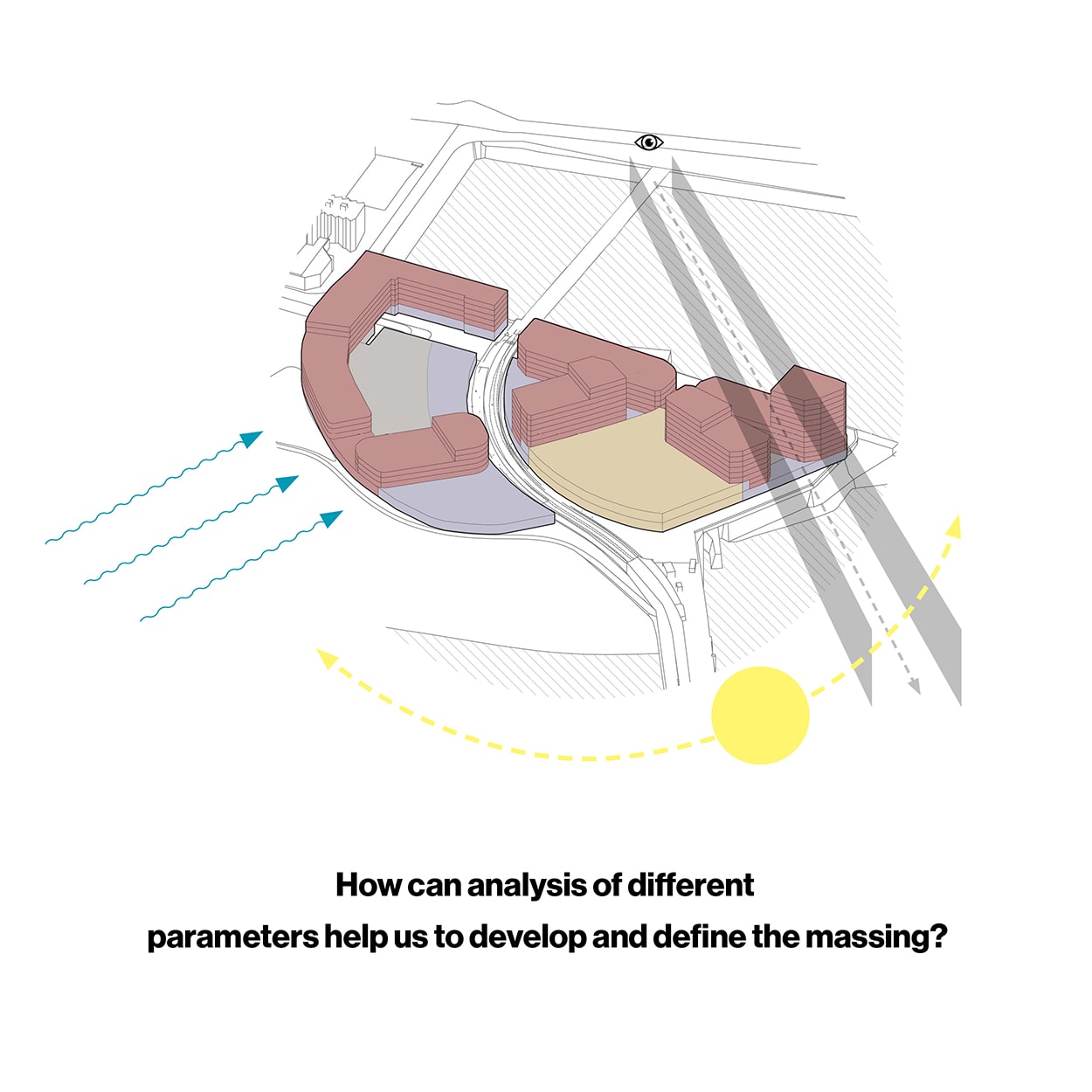 How can analysis of different parameters help us to develop and define the massing?